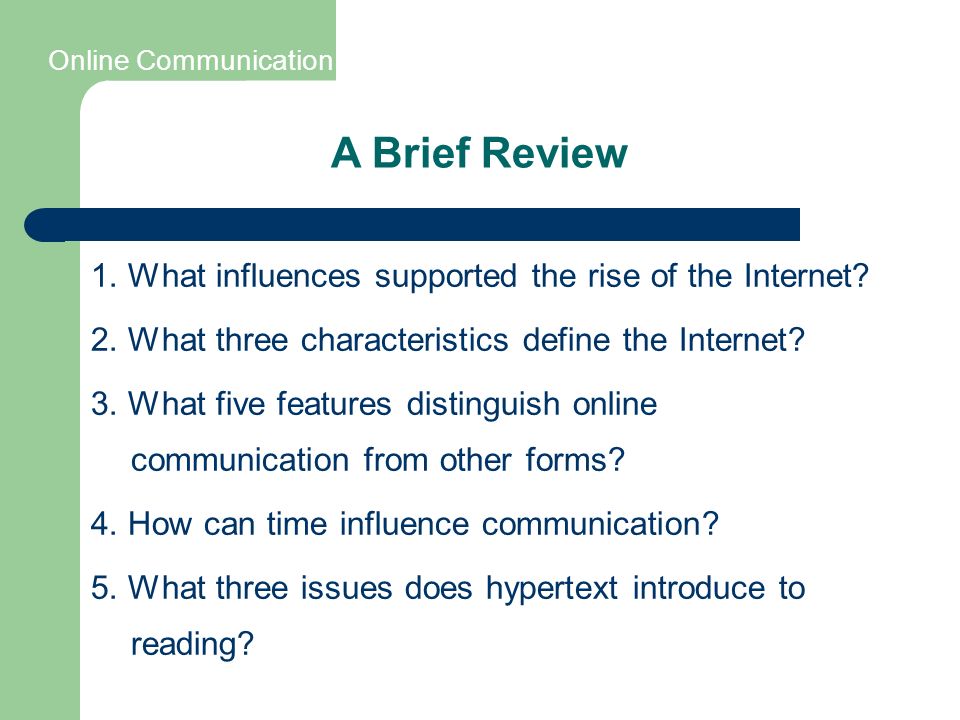 Online Communication

A Brief Review

1. What influences supported the rise of the Internet?

2. What three characteristics define the Internet?

3. What five features distinguish online communication from other forms?

4. How can time influence communication?

5. What three issues does hypertext introduce to reading?